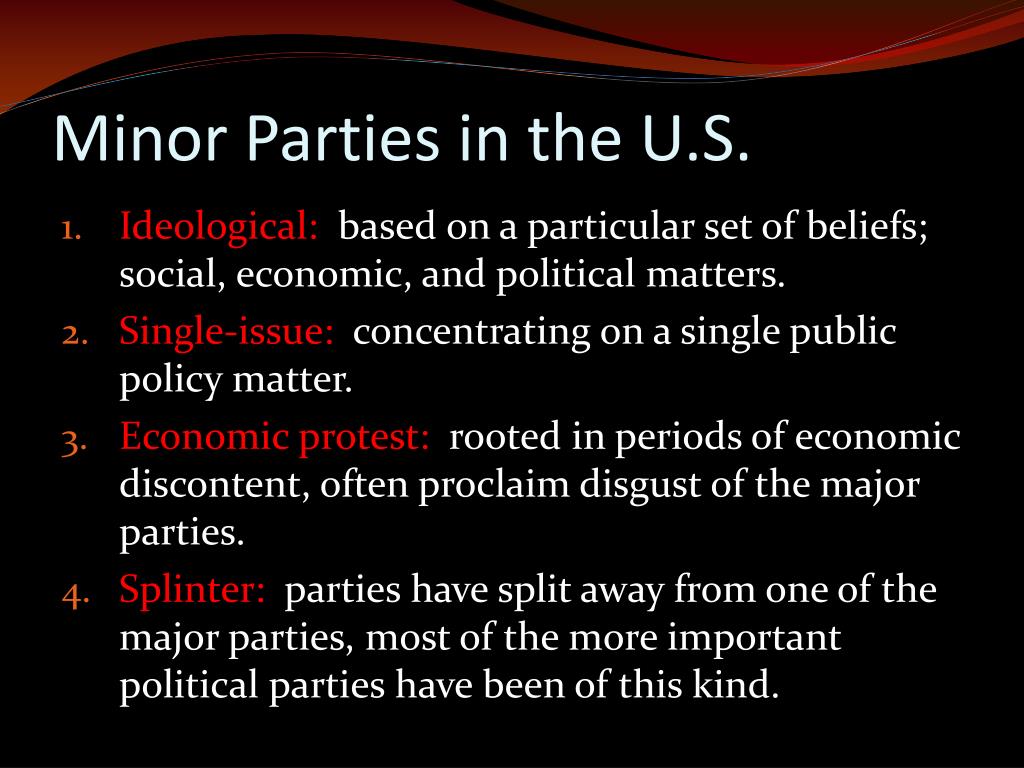 Minor Parties in the U.S.

1. Ideological: based on a particular set of beliefs; social, economic, and political matters.
2. Single-issue: concentrating on a single public policy matter.
3. Economic protest: rooted in periods of economic discontent, often proclaim disgust of the major parties.
4. Splinter: parties have split away from one of the major parties, most of the more important political parties have been of this kind.